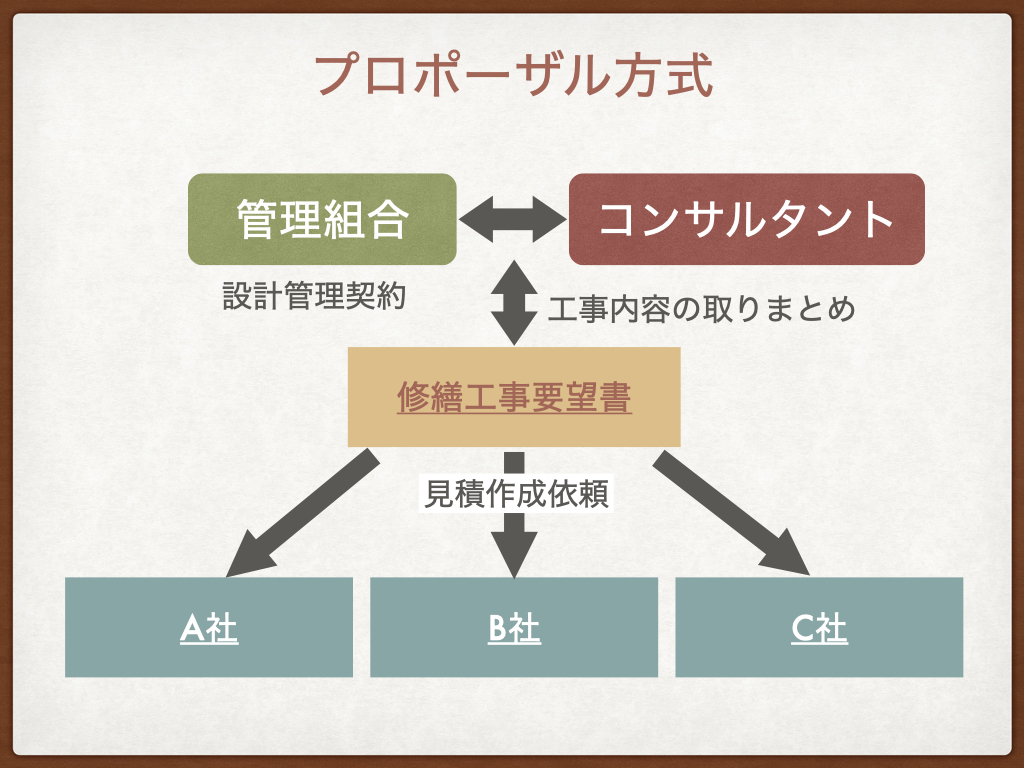 プロポーザル方式

管理組合

コンサルタント

設計管理契約

工事内容の取りまとめ

修繕工事要望書

見積作成依頼

A社

B社

C社